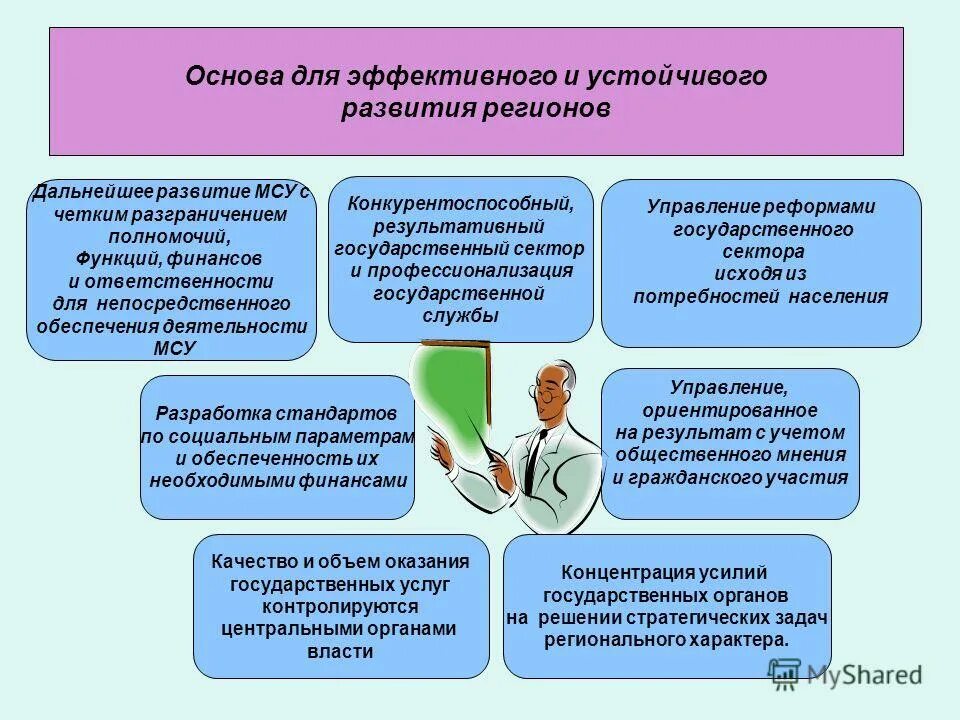 Основа для эффективного и устойчивого развития регионов

Дальнейшее развитие МСУ с четким разграничением полномочий, Функций, финансов и ответственности для непосредственного обеспечения деятельности МСУ

Конкурентоспособный, результативный государственный сектор и профессионализация государственной службы

Управление реформами государственного сектора исходя из потребностей населения

Разработка стандартов по социальным параметрам и обеспеченность их необходимыми финансами

Управление, ориентированное на результат с учетом общественного мнения и гражданского участия

Качество и объем оказания государственных услуг контролируются центральными органами власти

Концентрация усилий государственных органов на решении стратегических задач регионального характера.

MyShared